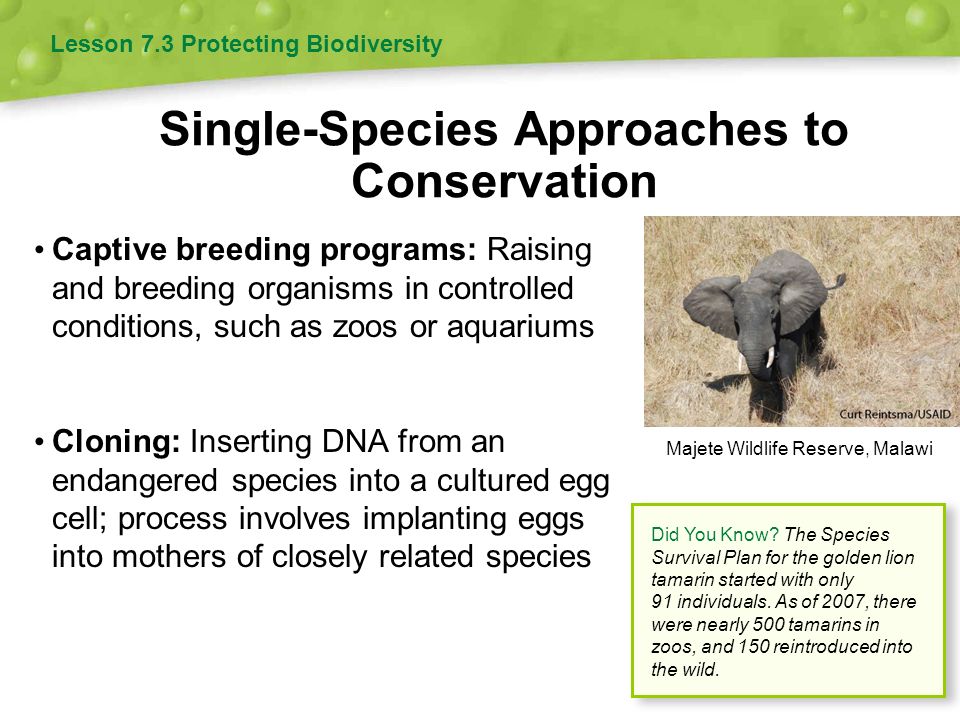 Lesson 7.3 Protecting Biodiversity

Single-Species Approaches to Conservation

• Captive breeding programs: Raising and breeding organisms in controlled conditions, such as zoos or aquariums

• Cloning: Inserting DNA from an endangered species into a cultured egg cell; process involves implanting eggs into mothers of closely related species

Curt Reintsma/USAID

Majete Wildlife Reserve, Malawi

Did You Know? The Species Survival Plan for the golden lion tamarin started with only 91 individuals. As of 2007, there were nearly 500 tamarins in zoos, and 150 reintroduced into the wild.